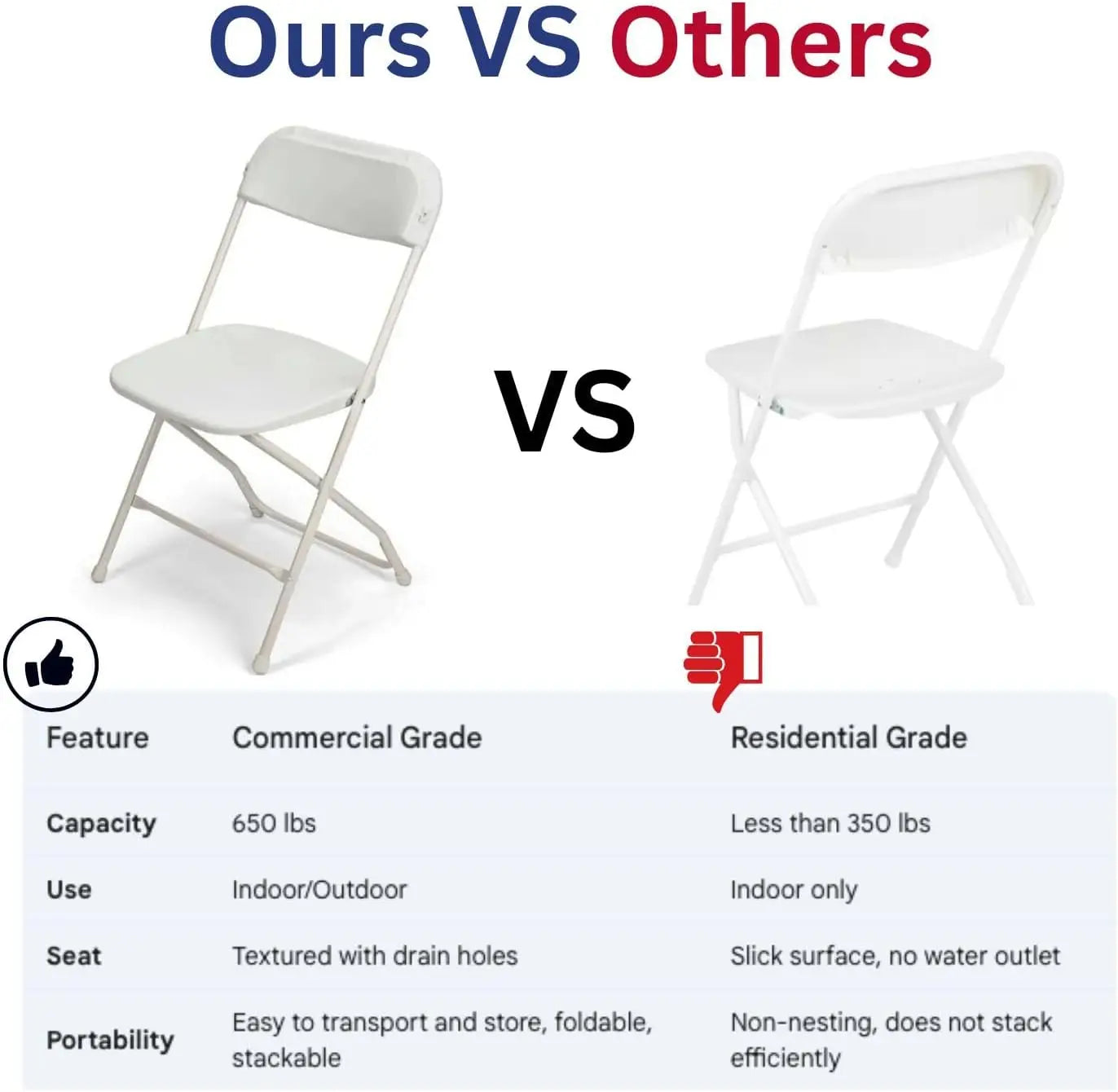 Ours VS Others

VS

| Feature | Commercial Grade | Residential Grade |
|---|---|---|
| Capacity | 650 lbs | Less than 350 lbs |
| Use | Indoor/Outdoor | Indoor only |
| Seat | Textured with drain holes | Slick surface, no water outlet |
| Portability | Easy to transport and store, foldable, stackable | Non-nesting, does not stack efficiently |